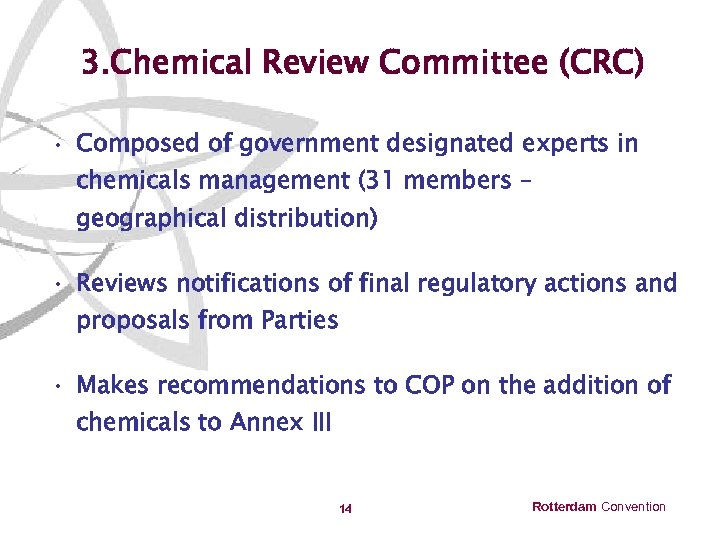 3.Chemical Review Committee (CRC)

• Composed of government designated experts in chemicals management (31 members – geographical distribution)

• Reviews notifications of final regulatory actions and proposals from Parties

• Makes recommendations to COP on the addition of chemicals to Annex III

14

Rotterdam Convention